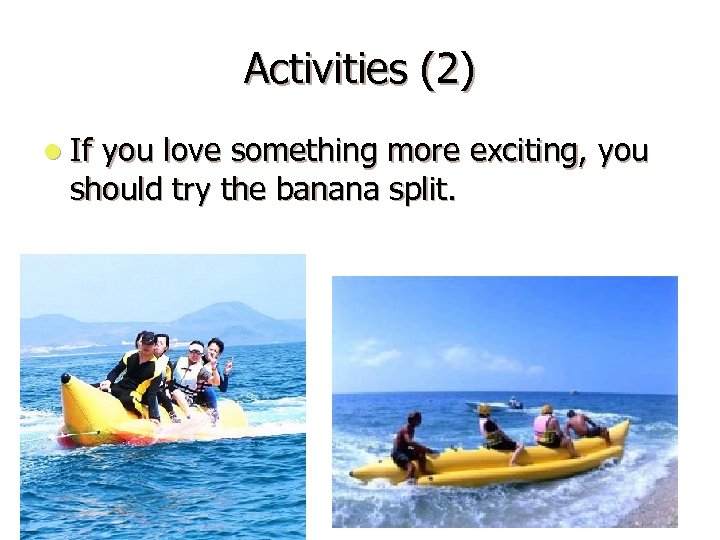 Activities (2)

If you love something more exciting, you should try the banana split.